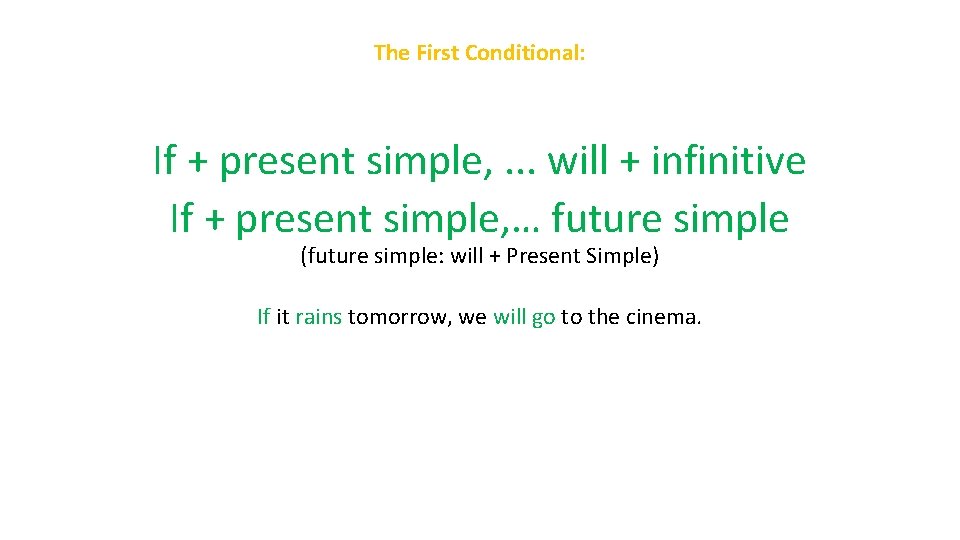 The First Conditional:

If + present simple, ... will + infinitive
If + present simple,… future simple
(future simple: will + Present Simple)

If it rains tomorrow, we will go to the cinema.